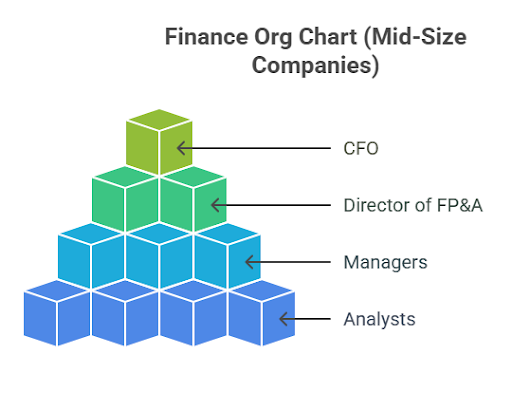 Finance Org Chart (Mid-Size Companies)

CFO

Director of FP&A

Managers

Analysts